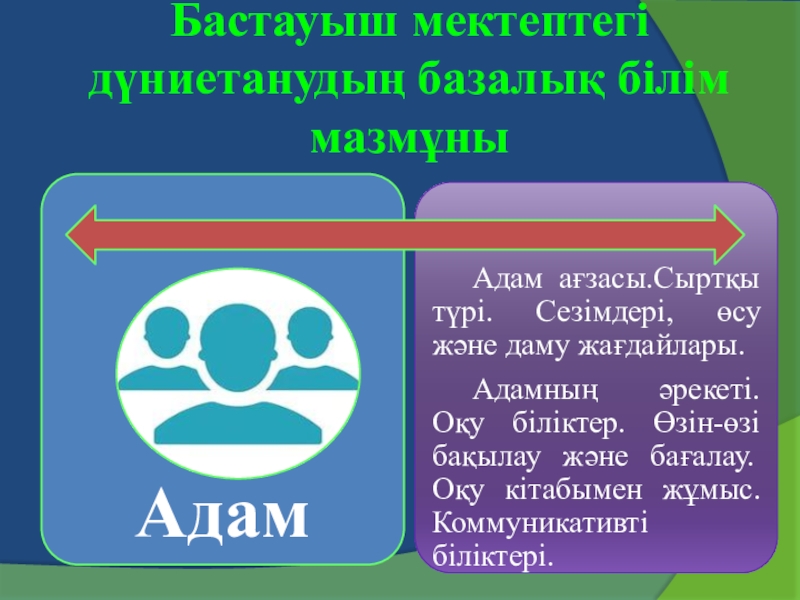 Бастауыш мектептегі дүниетанудың базалық білім мазмұны

Адам

Адам ағзасы.Сыртқы түрі. Сезімдері, өсу және даму жағдайлары.

Адамның әрекеті. Оқу біліктер. Өзін-өзі бақылау және бағалау. Оқу кітабымен жұмыс. Коммуникативті біліктері.